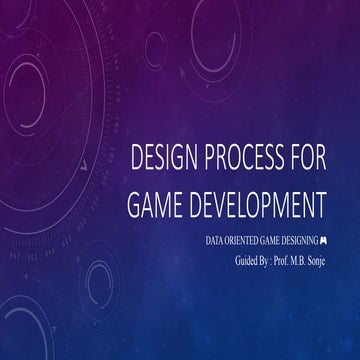 DESIGN PROCESS FOR GAME DEVELOPMENT

DATA ORIENTED GAME DESIGNING

Guided By : Prof. M.B. Sonje